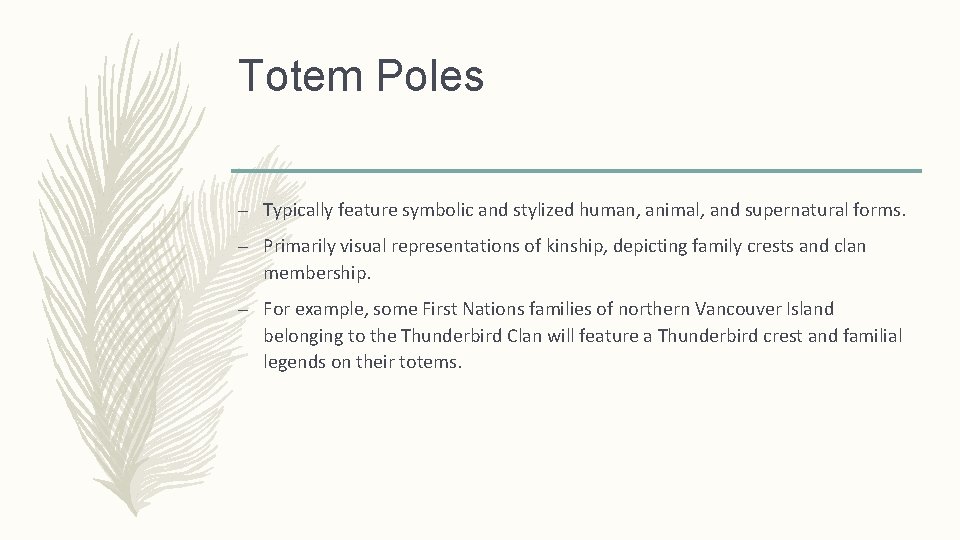 Totem Poles

– Typically feature symbolic and stylized human, animal, and supernatural forms.

– Primarily visual representations of kinship, depicting family crests and clan membership.

– For example, some First Nations families of northern Vancouver Island belonging to the Thunderbird Clan will feature a Thunderbird crest and familial legends on their totems.